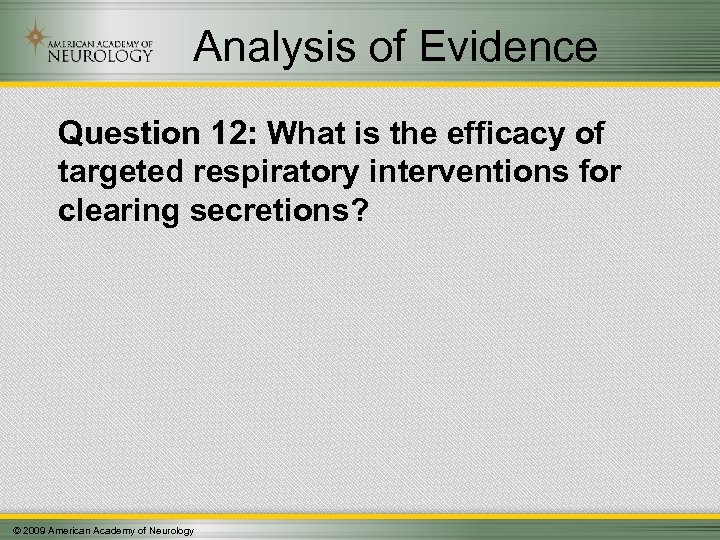 AMERICAN ACADEMY OF NEUROLOGY

Analysis of Evidence

Question 12: What is the efficacy of targeted respiratory interventions for clearing secretions?

© 2009 American Academy of Neurology